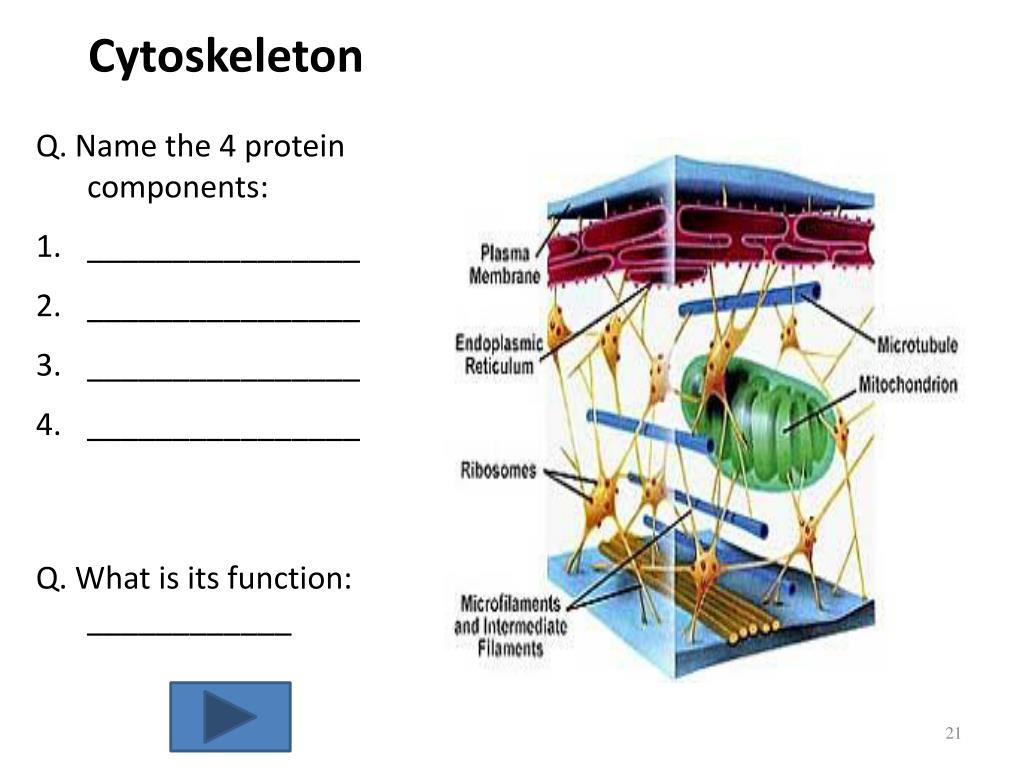 Cytoskeleton

Q. Name the 4 protein components:

1. ________________
2. ________________
3. ________________
4. ________________

Q. What is its function: ____________

Plasma Membrane
Endoplasmic Reticulum
Ribosomes
Microfilaments and Intermediate Filaments
Microtubule
Mitochondrion

21